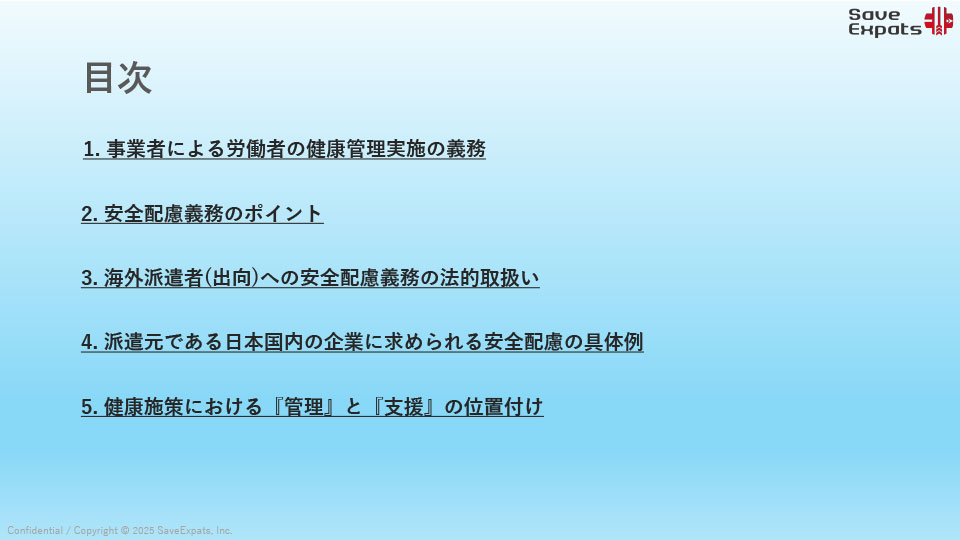 Save Expats

目次

1. 事業者による労働者の健康管理実施の義務

2. 安全配慮義務のポイント

3. 海外派遣者(出向)への安全配慮義務の法的取扱い

4. 派遣元である日本国内の企業に求められる安全配慮の具体例

5. 健康施策における『管理』と『支援』の位置付け

Confidential / Copyright © 2025 SaveExpats, Inc.